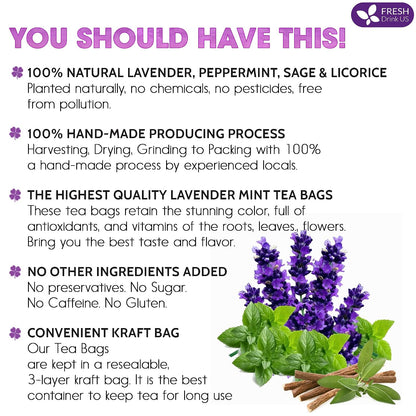 FRESH
Drink US

YOU SHOULD HAVE THIS!

100% NATURAL LAVENDER, PEPPERMINT, SAGE & LICORICE
Planted naturally, no chemicals, no pesticides, free from pollution.

100% HAND-MADE PRODUCING PROCESS
Harvesting, Drying, Grinding to Packing with 100% a hand-made process by experienced locals.

THE HIGHEST QUALITY LAVENDER MINT TEA BAGS
These tea bags retain the stunning color, full of antioxidants, and vitamins of the roots, leaves., flowers. Bring you the best taste and flavor.

NO OTHER INGREDIENTS ADDED
No preservatives. No Sugar.
No Caffeine. No Gluten.

CONVENIENT KRAFT BAG
Our Tea Bags are kept in a resealable, 3-layer kraft bag. It is the best container to keep tea for long use